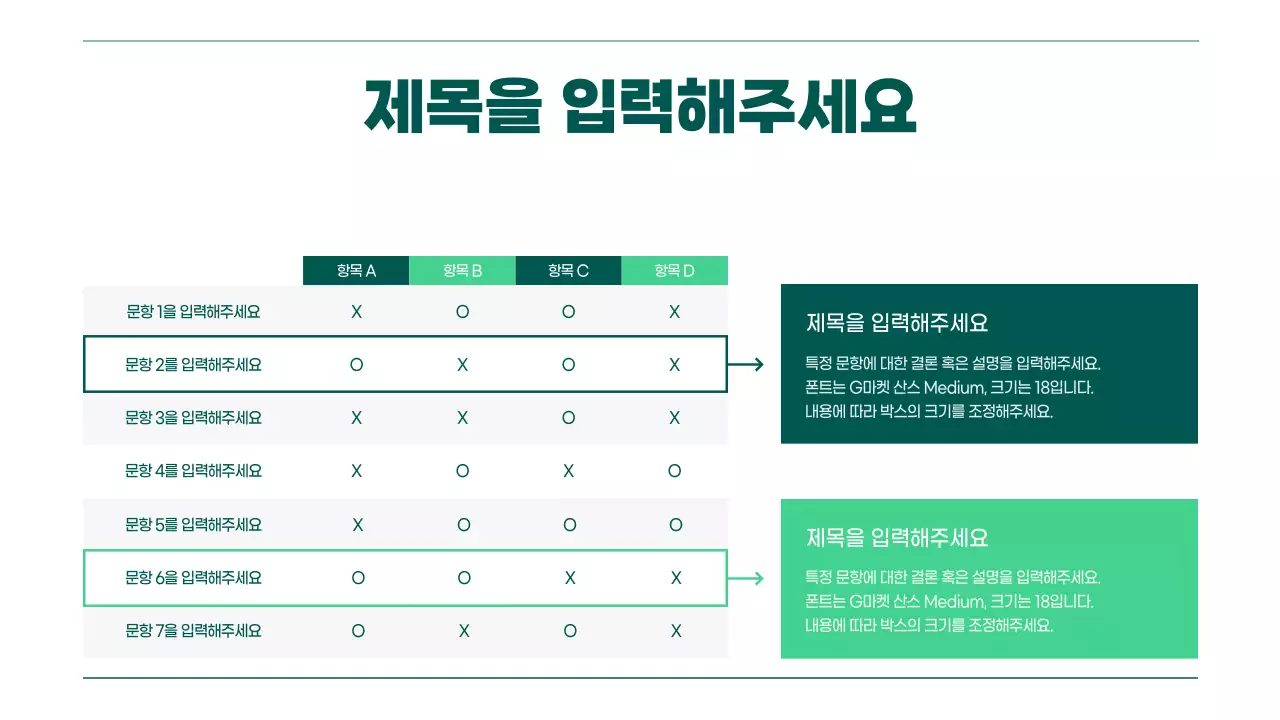 제목을 입력해주세요

| | 항목 A | 항목 B | 항목 C | 항목 D |
|---|---|---|---|---|
| 문항 1을 입력해주세요 | X | O | O | X |
| 문항 2를 입력해주세요 | O | X | O | X |
| 문항 3을 입력해주세요 | X | X | O | X |
| 문항 4를 입력해주세요 | X | O | X | O |
| 문항 5를 입력해주세요 | X | O | O | O |
| 문항 6을 입력해주세요 | O | O | X | X |
| 문항 7을 입력해주세요 | O | X | O | X |

제목을 입력해주세요

특정 문항에 대한 결론 혹은 설명을 입력해주세요. 폰트는 G마켓 산스 Medium, 크기는 18입니다. 내용에 따라 박스의 크기를 조정해주세요.

제목을 입력해주세요

특정 문항에 대한 결론 혹은 설명을 입력해주세요. 폰트는 G마켓 산스 Medium, 크기는 18입니다. 내용에 따라 박스의 크기를 조정해주세요.